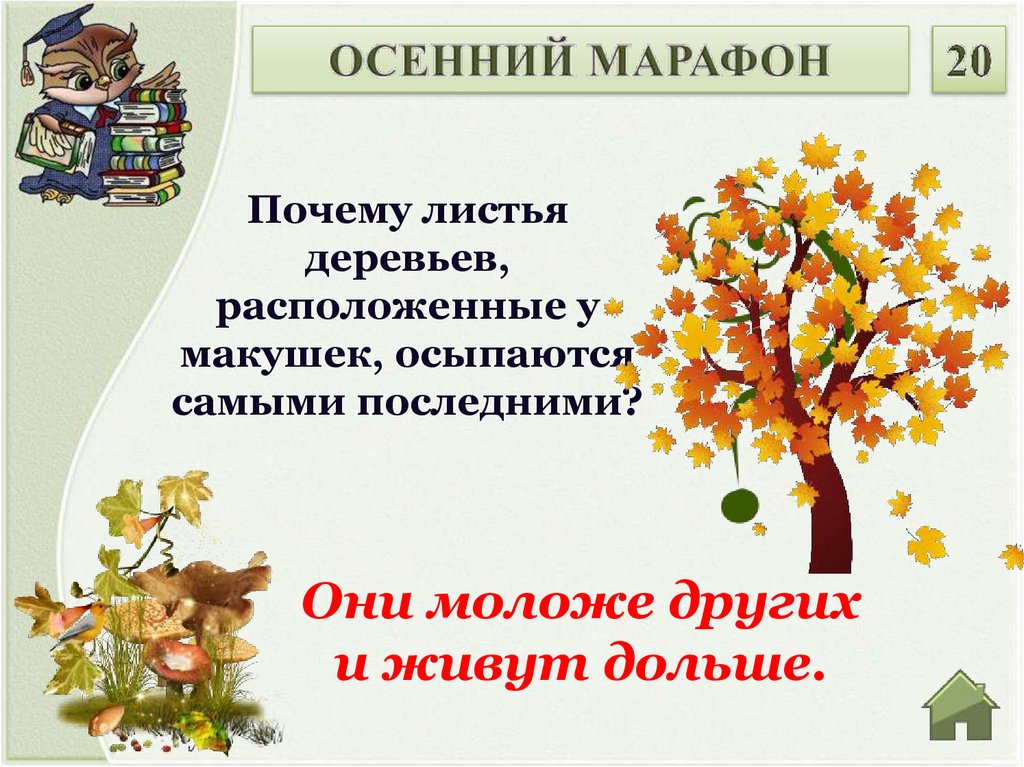 ОСЕННИЙ МАРАФОН

20

Почему листья деревьев, расположенные у макушек, осыпаются самыми последними?

Они моложе других и живут дольше.